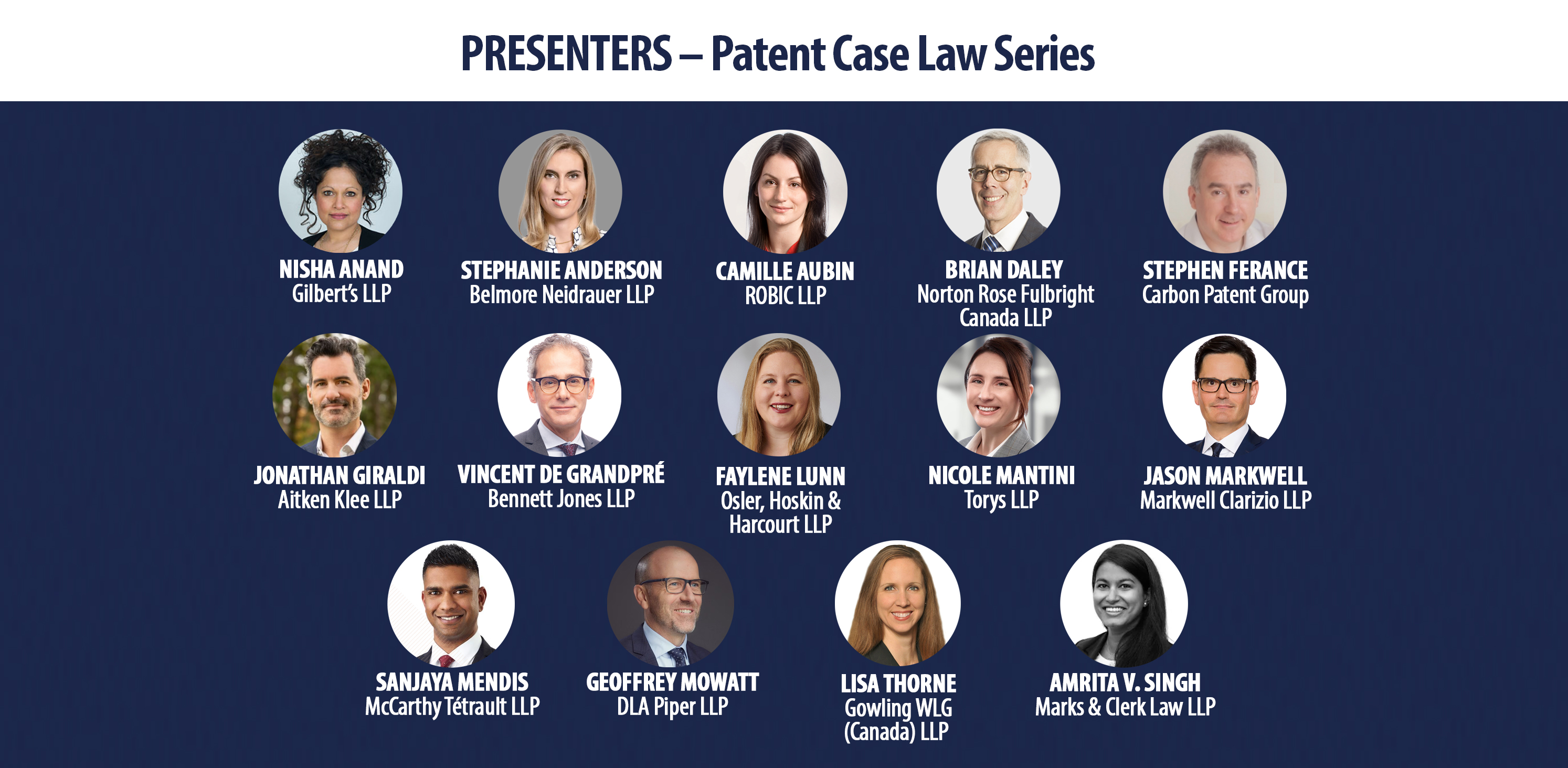 PRESENTERS – Patent Case Law Series

NISHA ANAND
Gilbert's LLP

STEPHANIE ANDERSON
Belmore Neidrauer LLP

CAMILLE AUBIN
ROBIC LLP

BRIAN DALEY
Norton Rose Fulbright Canada LLP

STEPHEN FERANCE
Carbon Patent Group

JONATHAN GIRALDI
Aitken Klee LLP

VINCENT DE GRANDPRÉ
Bennett Jones LLP

FAYLENE LUNN
Osler, Hoskin & Harcourt LLP

NICOLE MANTINI
Torys LLP

JASON MARKWELL
Markwell Clarizio LLP

SANJAYA MENDIS
McCarthy Tétrault LLP

GEOFFREY MOWATT
DLA Piper LLP

LISA THORNE
Gowling WLG (Canada) LLP

AMRITA V. SINGH
Marks & Clerk Law LLP